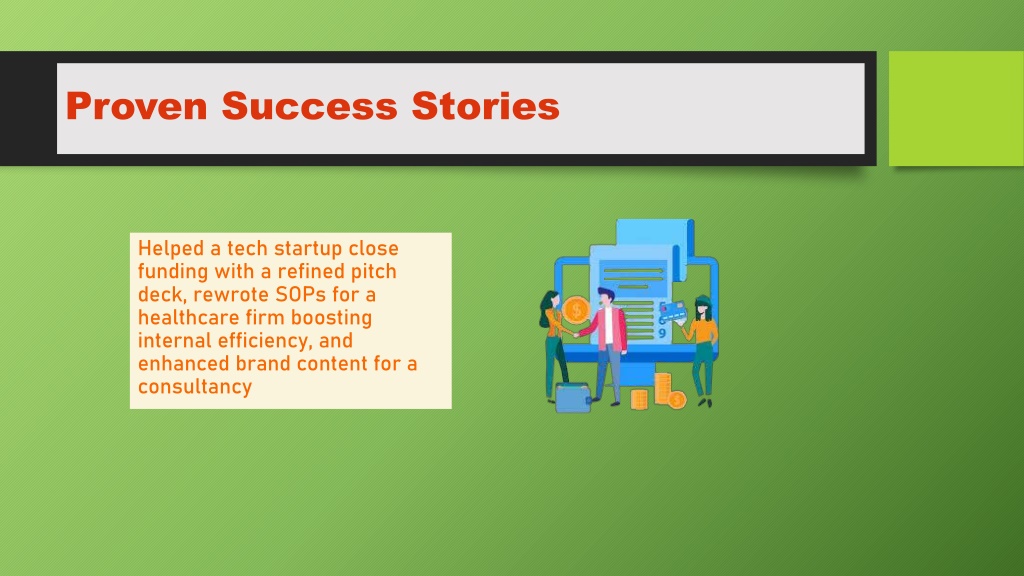 Proven Success Stories

Helped a tech startup close funding with a refined pitch deck, rewrote SOPs for a healthcare firm boosting internal efficiency, and enhanced brand content for a consultancy